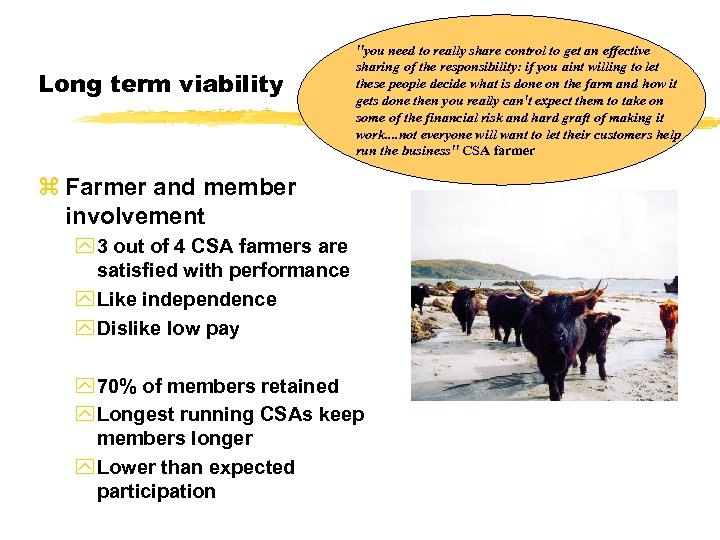 Long term viability

"you need to really share control to get an effective sharing of the responsibility: if you aint willing to let these people decide what is done on the farm and how it gets done then you really can't expect them to take on some of the financial risk and hard graft of making it work....not everyone will want to let their customers help run the business" CSA farmer

⌘ Farmer and member involvement

3 out of 4 CSA farmers are satisfied with performance

Like independence

Dislike low pay

70% of members retained

Longest running CSAs keep members longer

Lower than expected participation